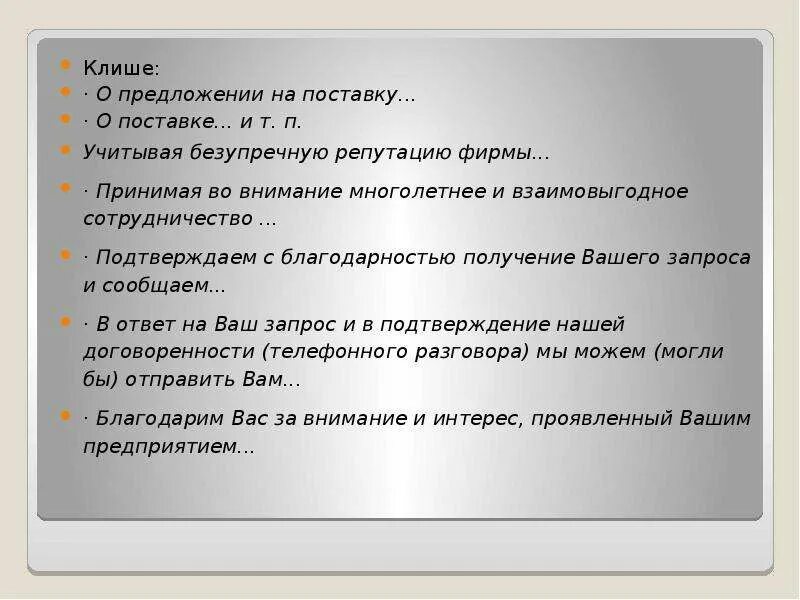 Клише:
· О предложении на поставку...
· О поставке... и т. п.
Учитывая безупречную репутацию фирмы...
· Принимая во внимание многолетнее и взаимовыгодное сотрудничество ...
· Подтверждаем с благодарностью получение Вашего запроса и сообщаем...
· В ответ на Ваш запрос и в подтверждение нашей договоренности (телефонного разговора) мы можем (могли бы) отправить Вам...
· Благодарим Вас за внимание и интерес, проявленный Вашим предприятием...